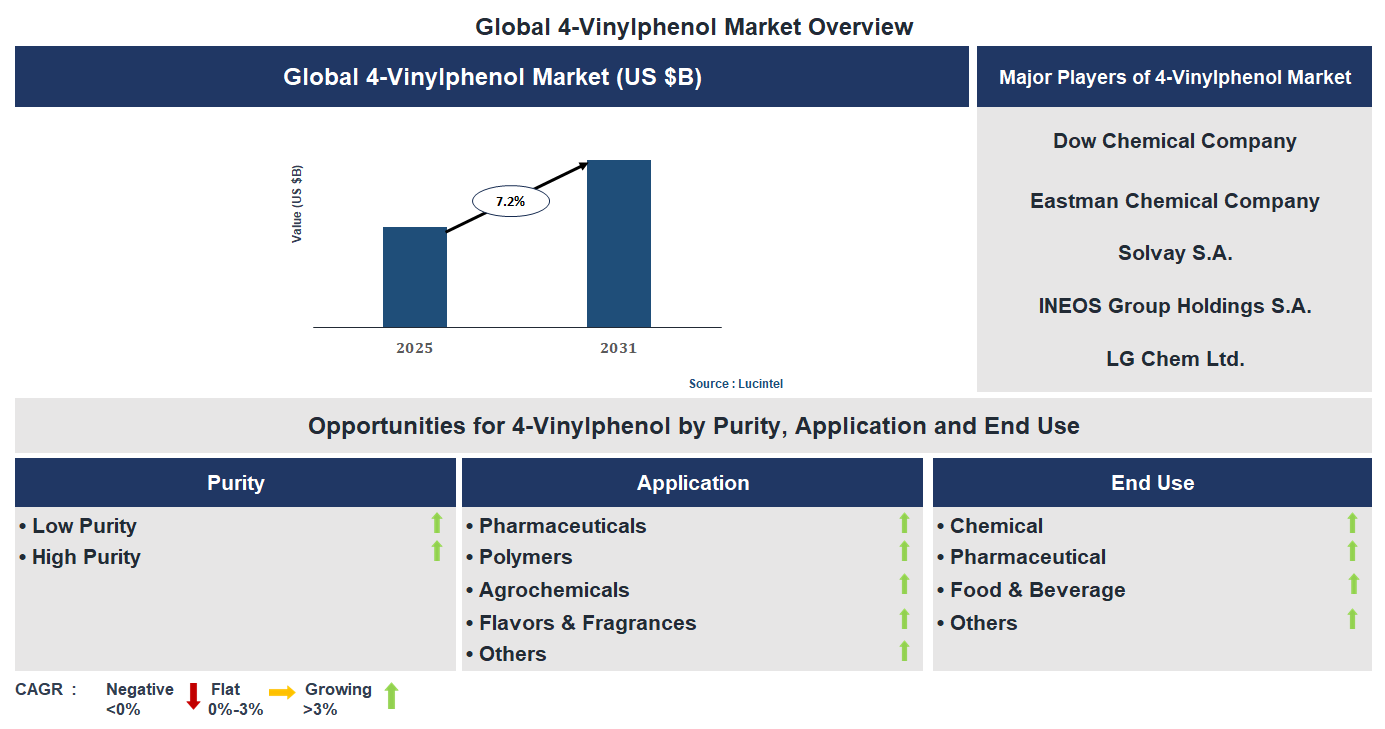 Global 4-Vinylphenol Market Overview

Global 4-Vinylphenol Market (US $B)

Value (US $B)

7.2%

2025

2031

Source : Lucintel

Major Players of 4-Vinylphenol Market

Dow Chemical Company

Eastman Chemical Company

Solvay S.A.

INEOS Group Holdings S.A.

LG Chem Ltd.

Opportunities for 4-Vinylphenol by Purity, Application and End Use

Purity

• Low Purity
• High Purity

Application

• Pharmaceuticals
• Polymers
• Agrochemicals
• Flavors & Fragrances
• Others

End Use

• Chemical
• Pharmaceutical
• Food & Beverage
• Others

CAGR : Negative <0% Flat 0%-3% Growing >3%